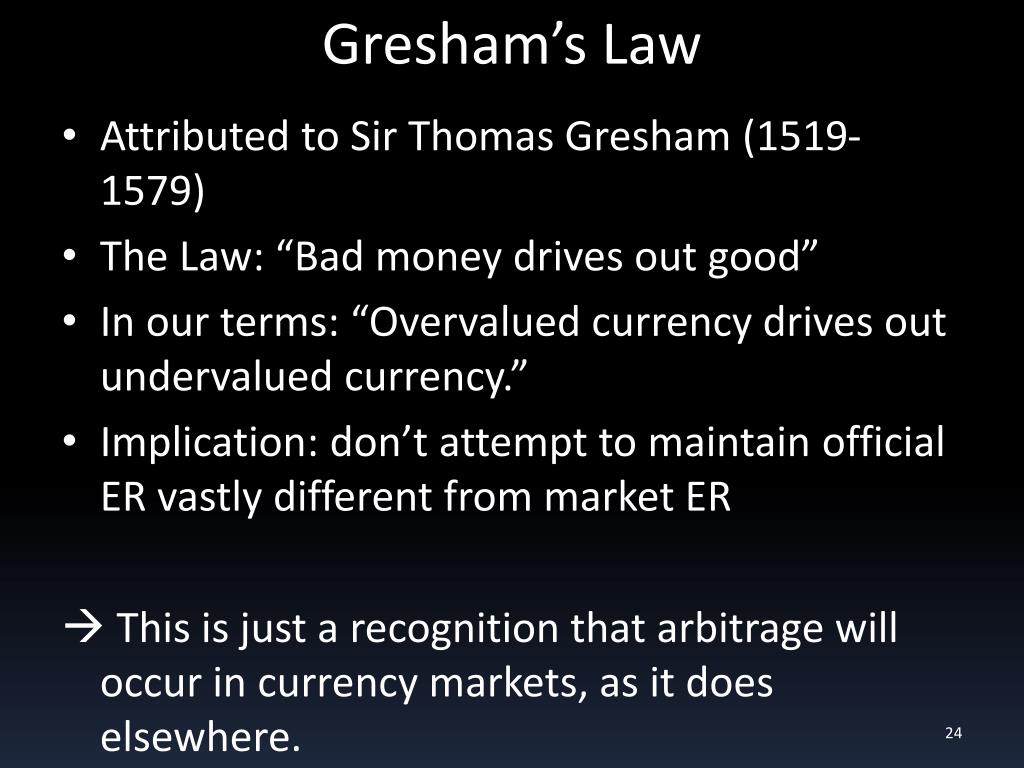 Gresham’s Law

• Attributed to Sir Thomas Gresham (1519-1579)
• The Law: “Bad money drives out good”
• In our terms: “Overvalued currency drives out undervalued currency.”
• Implication: don’t attempt to maintain official ER vastly different from market ER

→ This is just a recognition that arbitrage will occur in currency markets, as it does elsewhere.

24